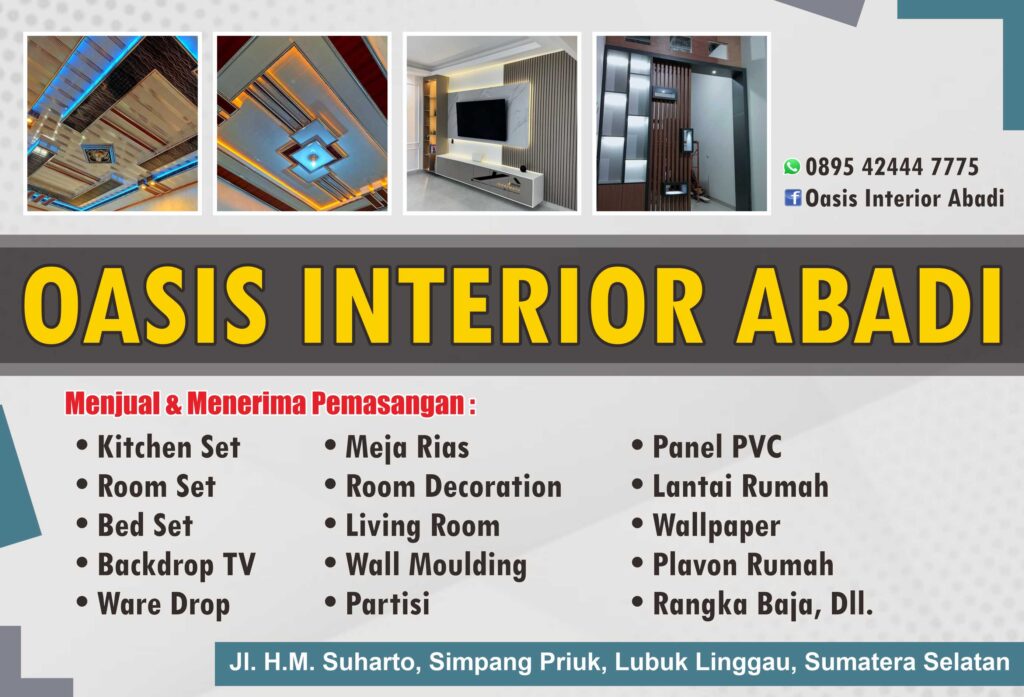 0895 42444 7775
Oasis Interior Abadi

OASIS INTERIOR ABADI

Menjual & Menerima Pemasangan :

• Kitchen Set
• Room Set
• Bed Set
• Backdrop TV
• Ware Drop

• Meja Rias
• Room Decoration
• Living Room
• Wall Moulding
• Partisi

• Panel PVC
• Lantai Rumah
• Wallpaper
• Plavon Rumah
• Rangka Baja, Dll.

Jl. H.M. Suharto, Simpang Priuk, Lubuk Linggau, Sumatera Selatan